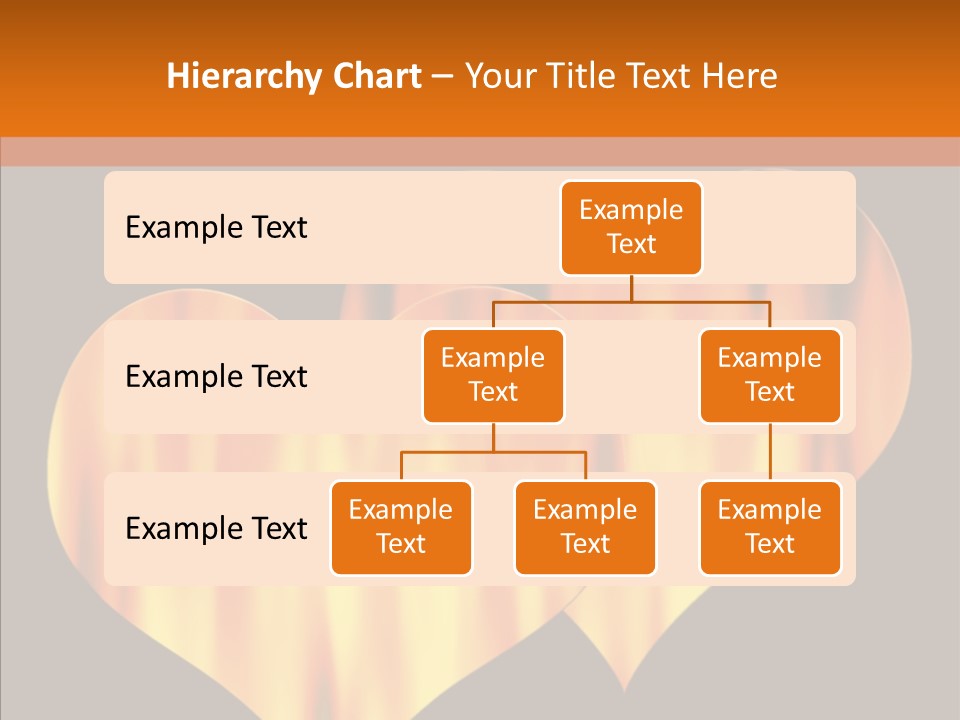 Hierarchy Chart – Your Title Text Here

Example Text

Example Text

Example Text

Example Text

Example Text

Example Text

Example Text

Example Text

Example Text